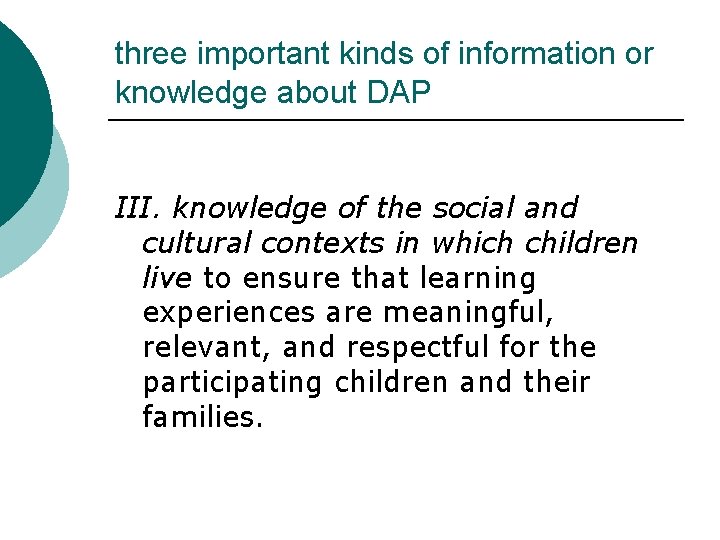 three important kinds of information or knowledge about DAP

III. knowledge of the social and cultural contexts in which children live to ensure that learning experiences are meaningful, relevant, and respectful for the participating children and their families.